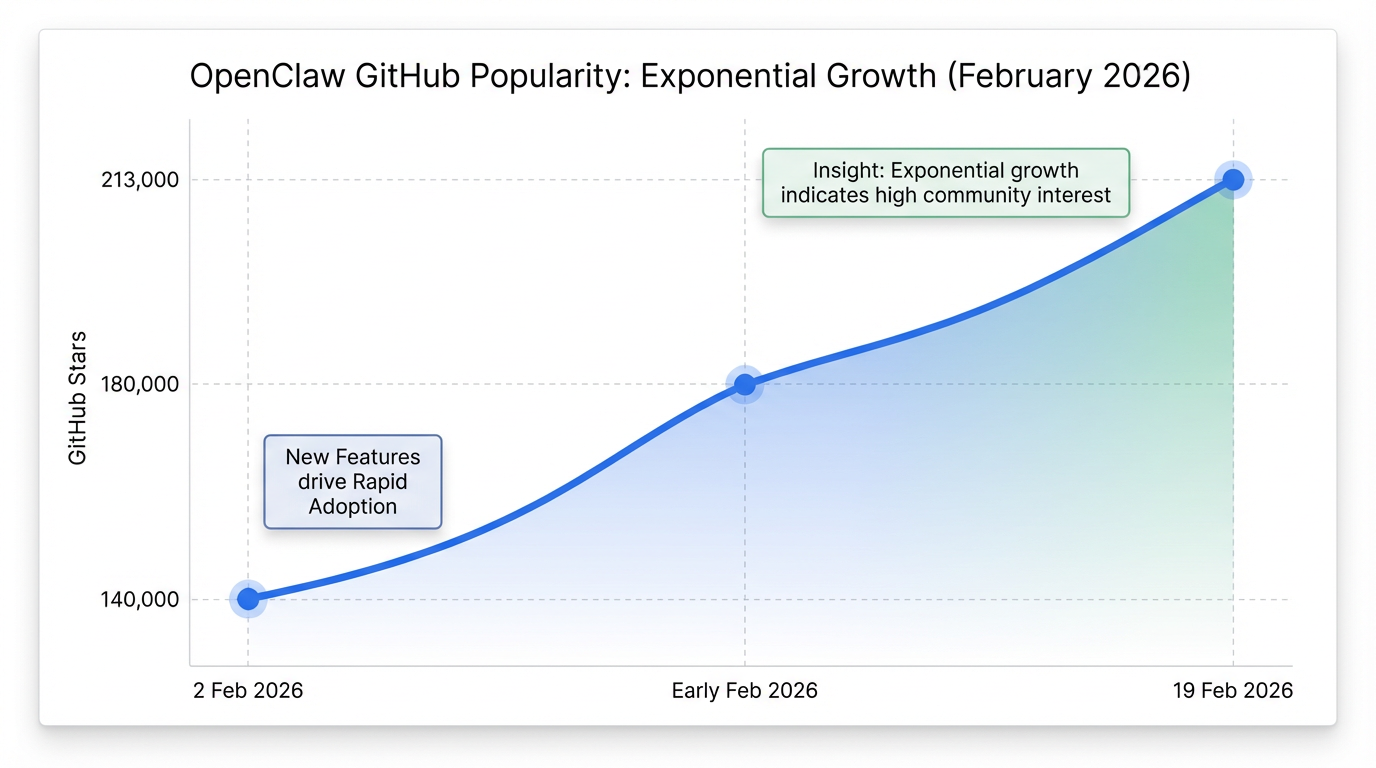 OpenClaw GitHub Popularity: Exponential Growth (February 2026)

GitHub Stars

213,000

180,000

140,000

Insight: Exponential growth indicates high community interest

New Features drive Rapid Adoption

2 Feb 2026

Early Feb 2026

19 Feb 2026